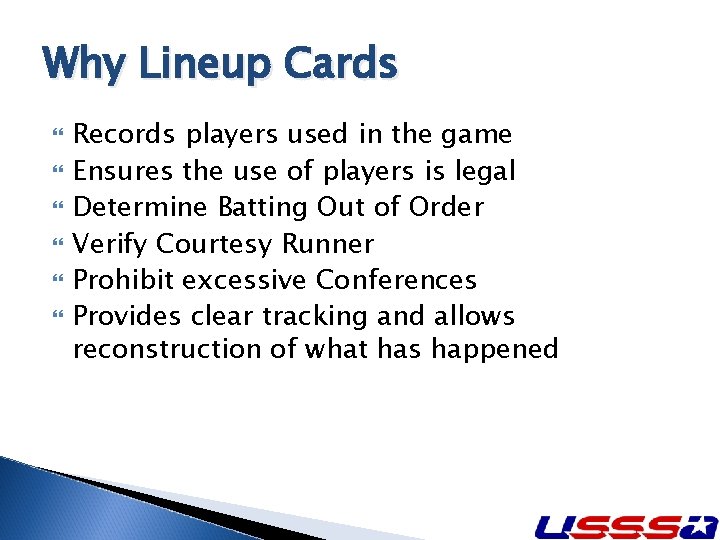 Why Lineup Cards

Records players used in the game
Ensures the use of players is legal
Determine Batting Out of Order
Verify Courtesy Runner
Prohibit excessive Conferences
Provides clear tracking and allows reconstruction of what has happened

USSSA